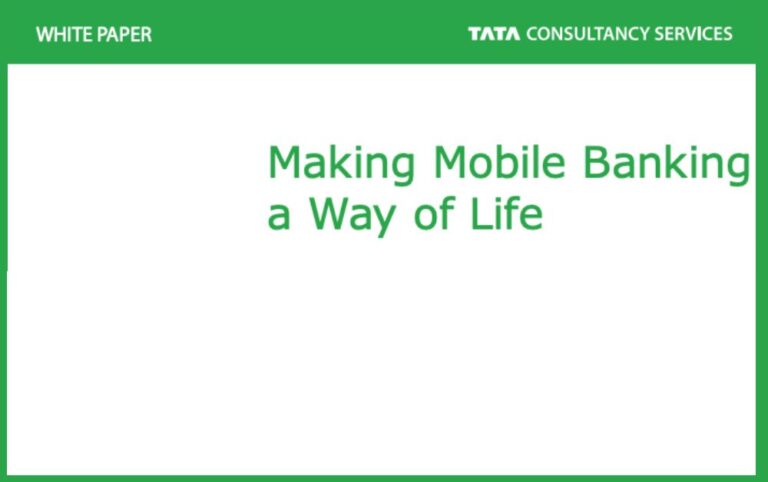 WHITE PAPER

TATA CONSULTANCY SERVICES

Making Mobile Banking a Way of Life